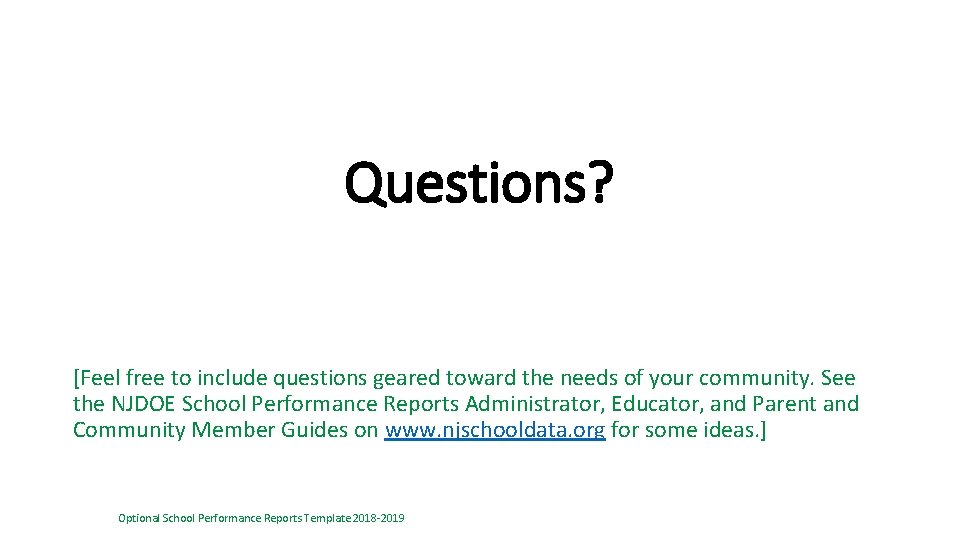 Questions?

[Feel free to include questions geared toward the needs of your community. See the NJDOE School Performance Reports Administrator, Educator, and Parent and Community Member Guides on www.njschooldata.org for some ideas.]

Optional School Performance Reports Template 2018-2019